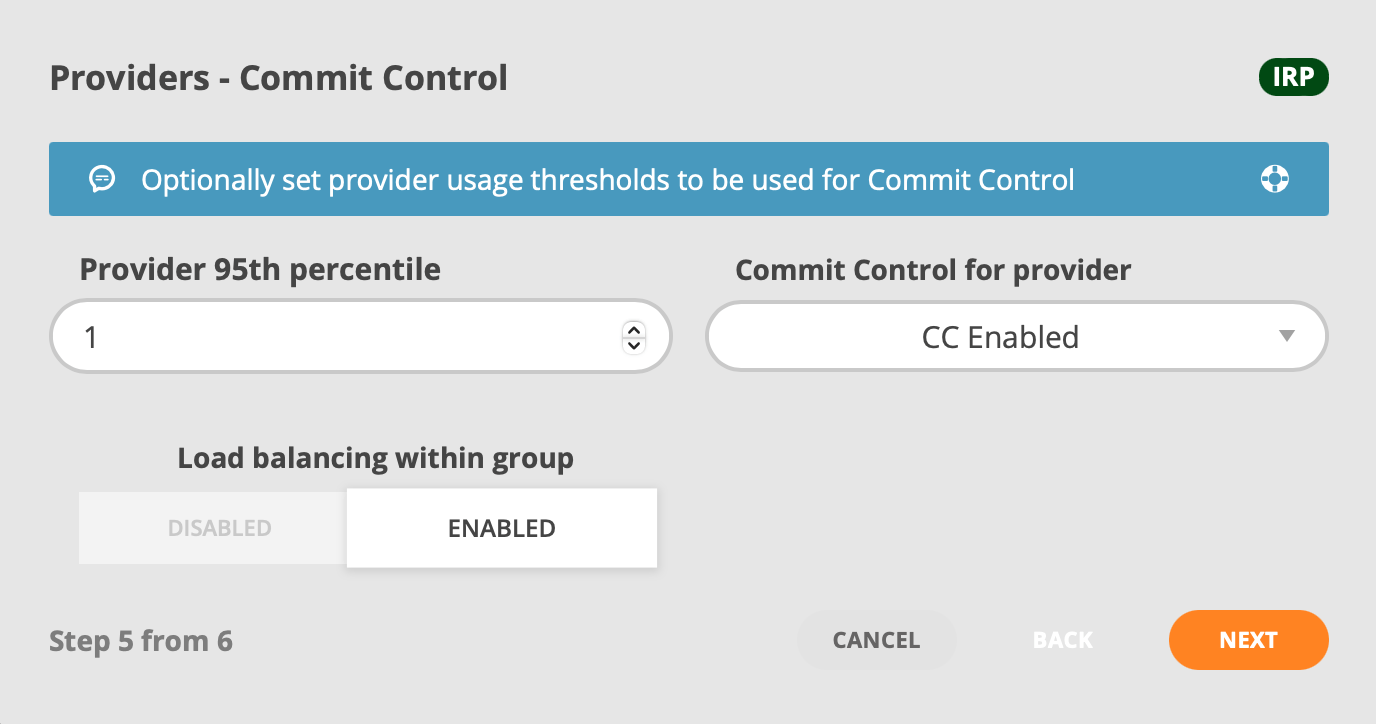 Providers - Commit Control

IRP

Optionally set provider usage thresholds to be used for Commit Control

Provider 95th percentile

1

Commit Control for provider

CC Enabled

Load balancing within group

DISABLED

ENABLED

Step 5 from 6

CANCEL

BACK

NEXT